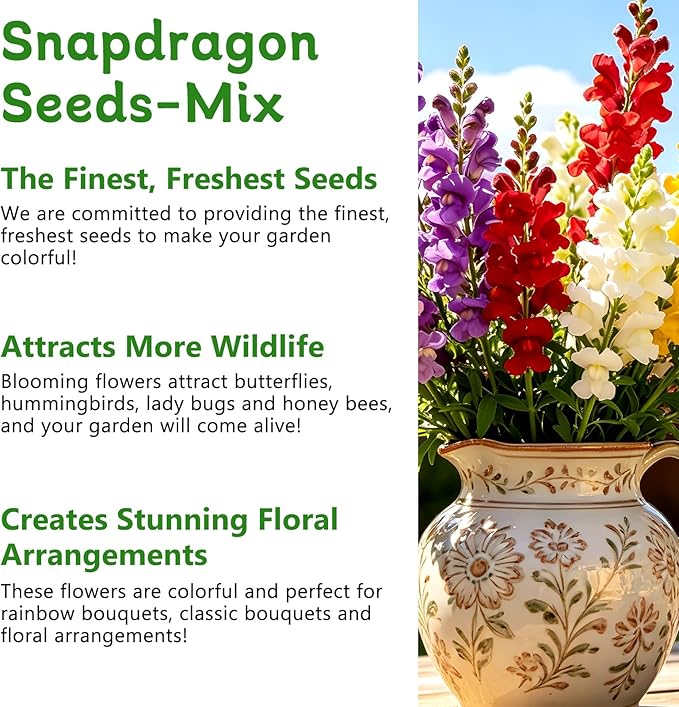 Snapdragon Seeds-Mix

The Finest, Freshest Seeds

We are committed to providing the finest, freshest seeds to make your garden colorful!

Attracts More Wildlife

Blooming flowers attract butterflies, hummingbirds, lady bugs and honey bees, and your garden will come alive!

Creates Stunning Floral Arrangements

These flowers are colorful and perfect for rainbow bouquets, classic bouquets and floral arrangements!